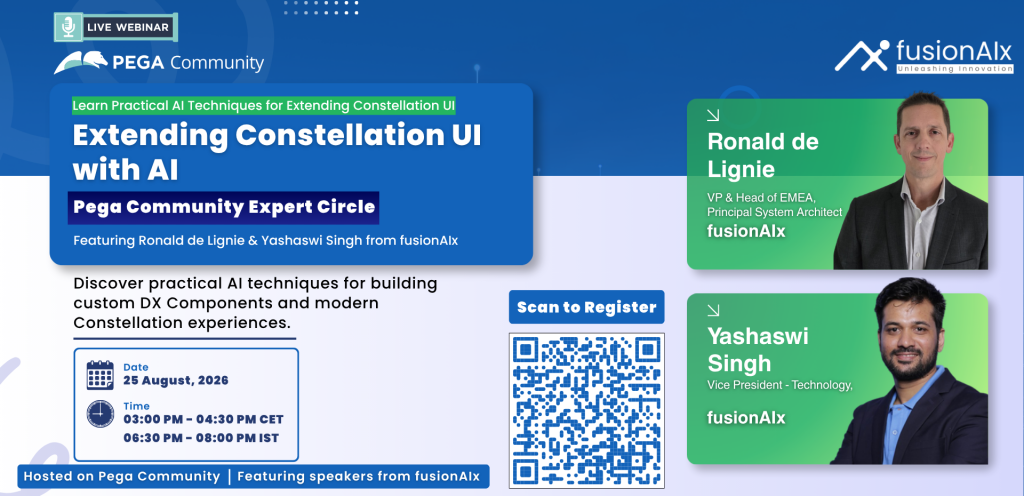 LIVE WEBINAR

PEGA Community

fusionAIx
Unleashing innovation

Learn Practical AI Techniques for Extending Constellation UI

Extending Constellation UI with AI

Pega Community Expert Circle

Featuring Ronald de Lignie & Yashaswi Singh from fusionAIx

Discover practical AI techniques for building custom DX Components and modern Constellation experiences.

Date
25 August, 2026

Time
03:00 PM - 04:30 PM CET
06:30 PM - 08:00 PM IST

Hosted on Pega Community | Featuring speakers from fusionAIx

Scan to Register

Ronald de Lignie
VP & Head of EMEA, Principal System Architect
fusionAIx

Yashaswi Singh
Vice President - Technology,
fusionAIx